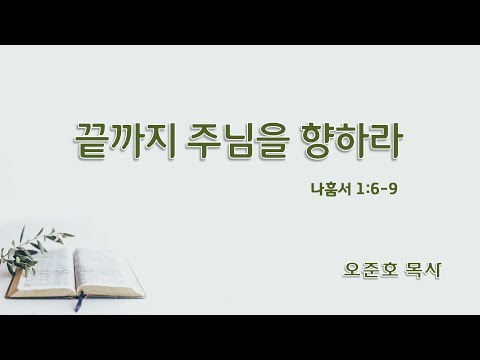 끝까지 주님을 향하라

나훔서 1:6-9

오준호 목사